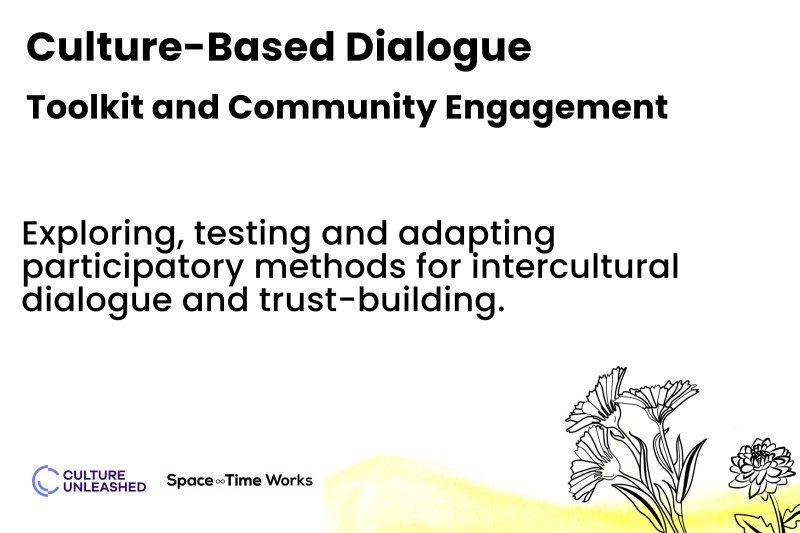 Culture-Based Dialogue

Toolkit and Community Engagement

Exploring, testing and adapting participatory methods for intercultural dialogue and trust-building.

CULTURE UNLEASHED

Space∞Time Works